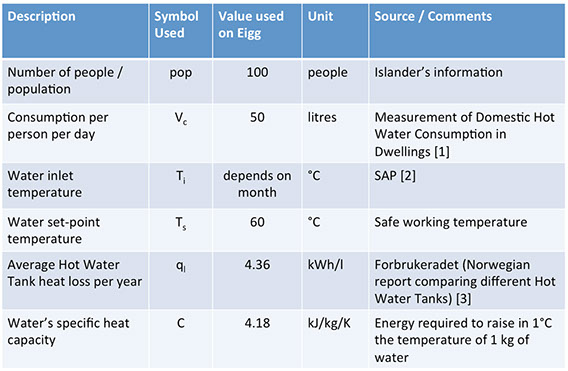 | Description | Symbol Used | Value used on Eigg | Unit | Source / Comments |
|---|---|---|---|---|
| Number of people / population | pop | 100 | people | Islander's information |
| Consumption per person per day | $V_c$ | 50 | litres | Measurement of Domestic Hot Water Consumption in Dwellings [1] |
| Water inlet temperature | $T_i$ | depends on month | °C | SAP [2] |
| Water set-point temperature | $T_s$ | 60 | °C | Safe working temperature |
| Average Hot Water Tank heat loss per year | $q_l$ | 4.36 | kWh/l | Forbrukeradet (Norwegian report comparing different Hot Water Tanks) [3] |
| Water's specific heat capacity | C | 4.18 | kJ/kg/K | Energy required to raise in 1°C the temperature of 1 kg of water |